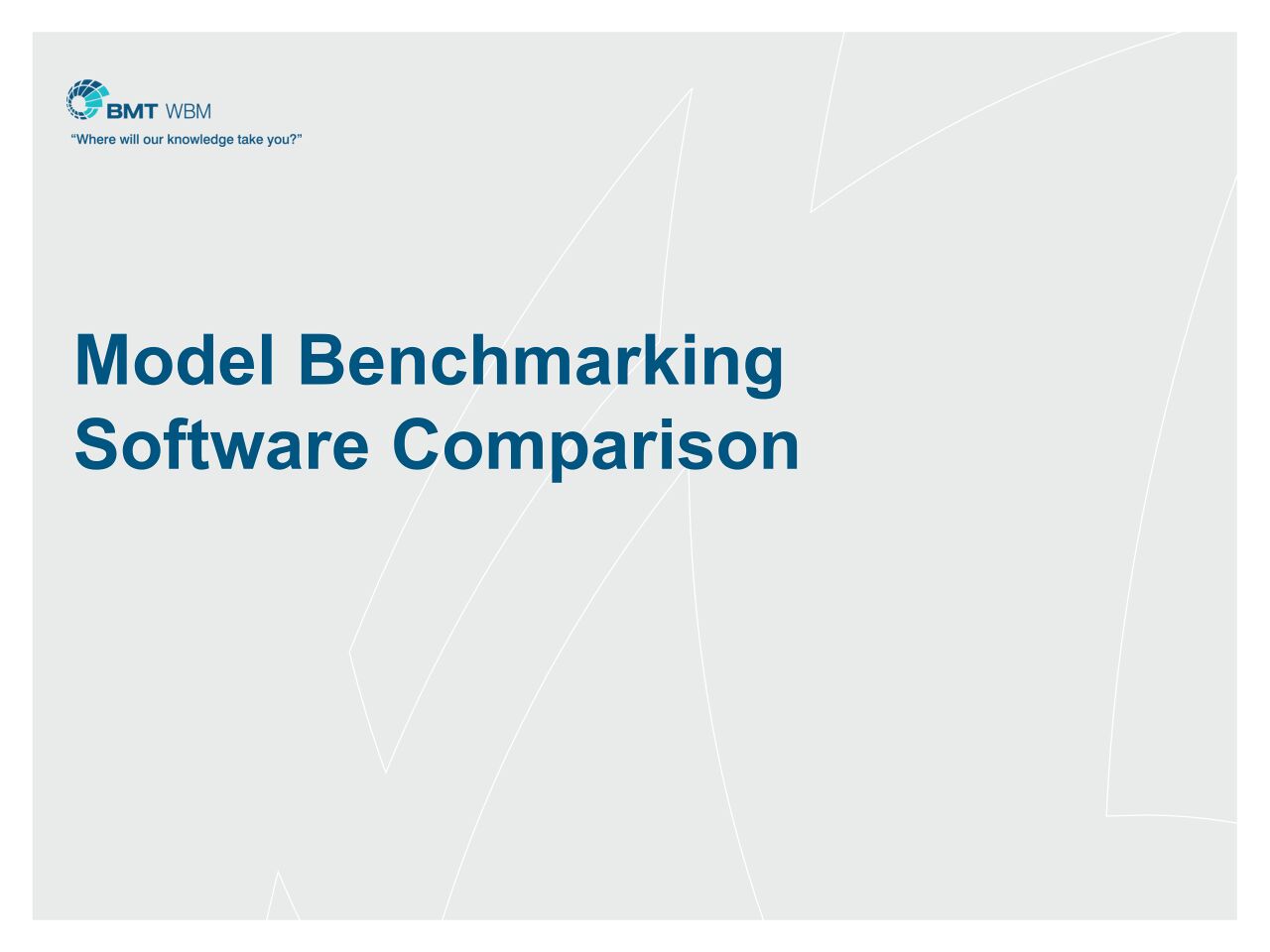 BMT WBM
"Where will our knowledge take you?"

Model Benchmarking
Software Comparison